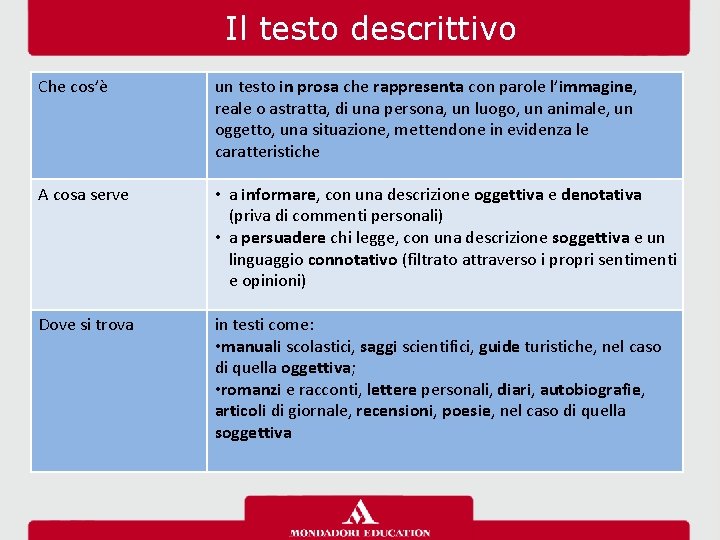 Il testo descrittivo

| Che cos'è | un testo in prosa che rappresenta con parole l'immagine, reale o astratta, di una persona, un luogo, un animale, un oggetto, una situazione, mettendone in evidenza le caratteristiche |
|---|---|
| A cosa serve | • a informare, con una descrizione oggettiva e denotativa (priva di commenti personali) • a persuadere chi legge, con una descrizione soggettiva e un linguaggio connotativo (filtrato attraverso i propri sentimenti e opinioni) |
| Dove si trova | in testi come: •manuali scolastici, saggi scientifici, guide turistiche, nel caso di quella oggettiva; •romanzi e racconti, lettere personali, diari, autobiografie, articoli di giornale, recensioni, poesie, nel caso di quella soggettiva |

MONDADORI EDUCATION